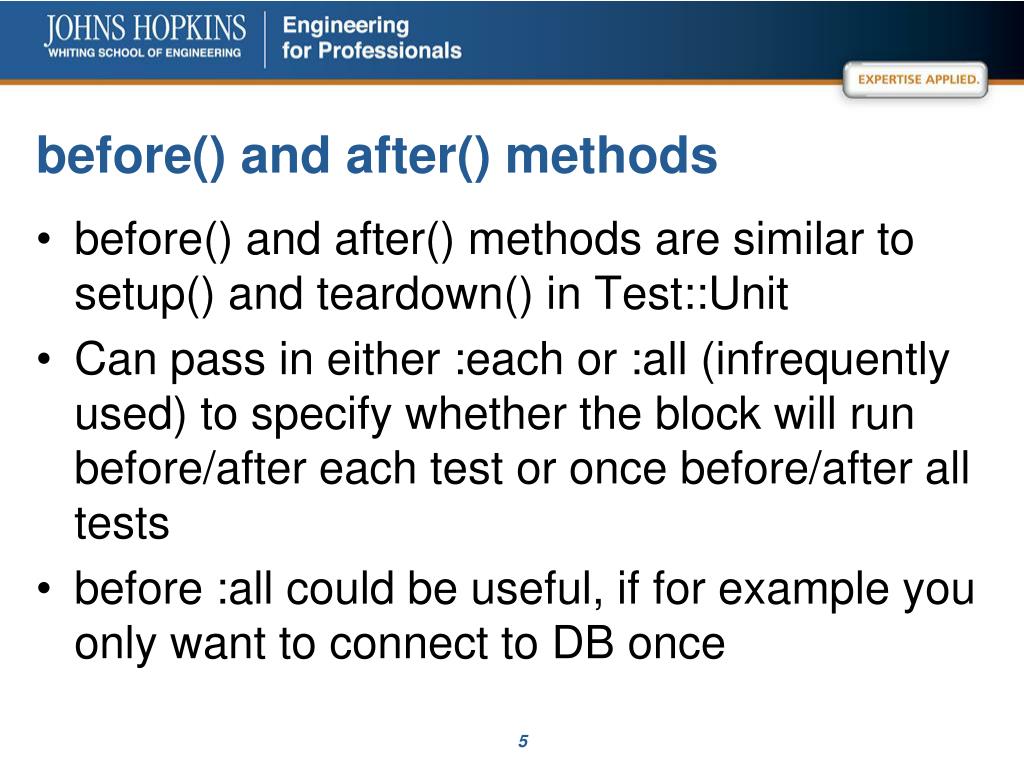 JOHNS HOPKINS
WHITING SCHOOL OF ENGINEERING

Engineering
for Professionals

EXPERTISE APPLIED.

before() and after() methods

• before() and after() methods are similar to setup() and teardown() in Test::Unit
• Can pass in either :each or :all (infrequently used) to specify whether the block will run before/after each test or once before/after all tests
• before :all could be useful, if for example you only want to connect to DB once

5